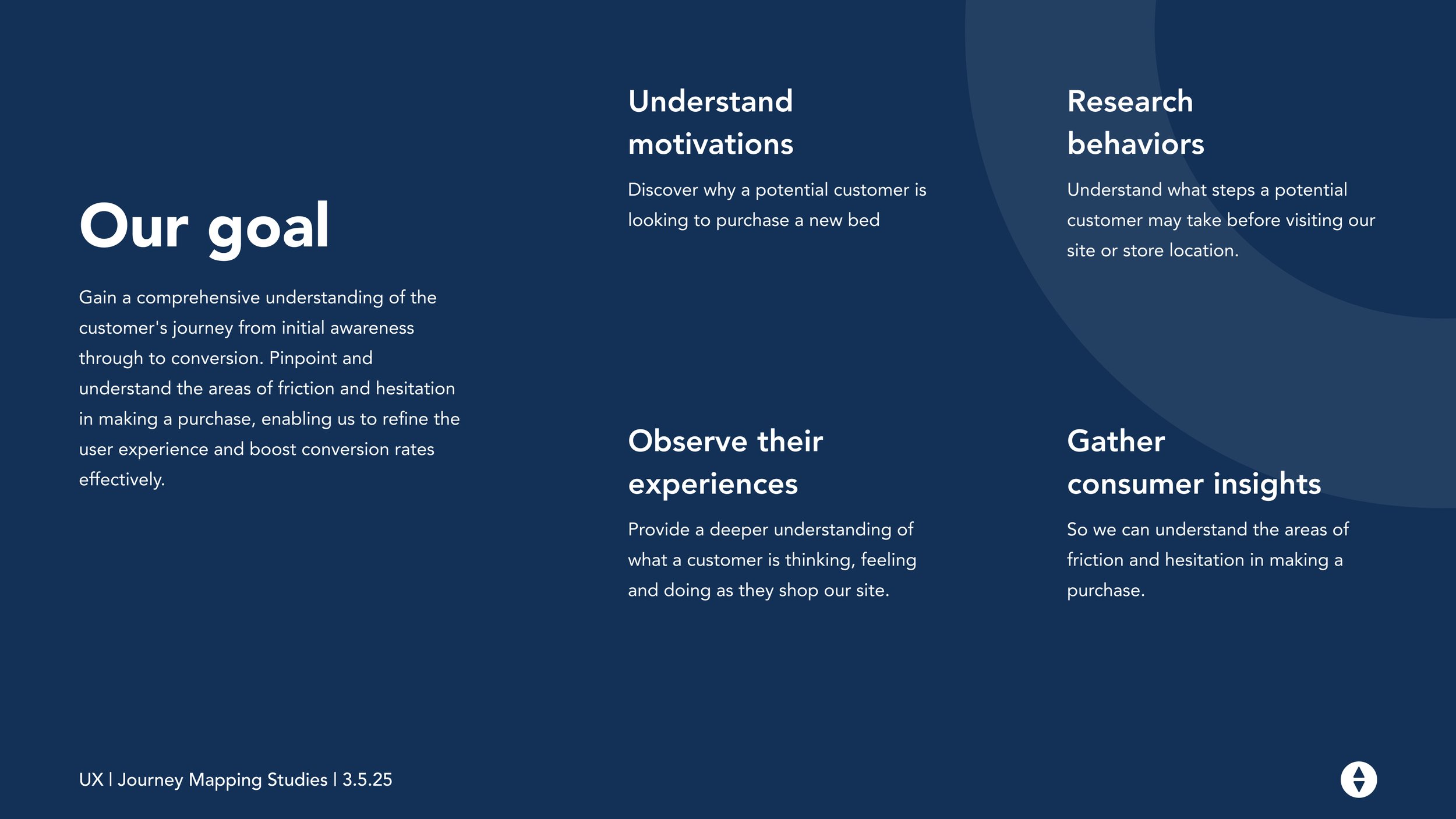 Our goal

Gain a comprehensive understanding of the customer's journey from initial awareness through to conversion. Pinpoint and understand the areas of friction and hesitation in making a purchase, enabling us to refine the user experience and boost conversion rates effectively.

Understand motivations

Discover why a potential customer is looking to purchase a new bed

Research behaviors

Understand what steps a potential customer may take before visiting our site or store location.

Observe their experiences

Provide a deeper understanding of what a customer is thinking, feeling and doing as they shop our site.

Gather consumer insights

So we can understand the areas of friction and hesitation in making a purchase.

UX | Journey Mapping Studies | 3.5.25